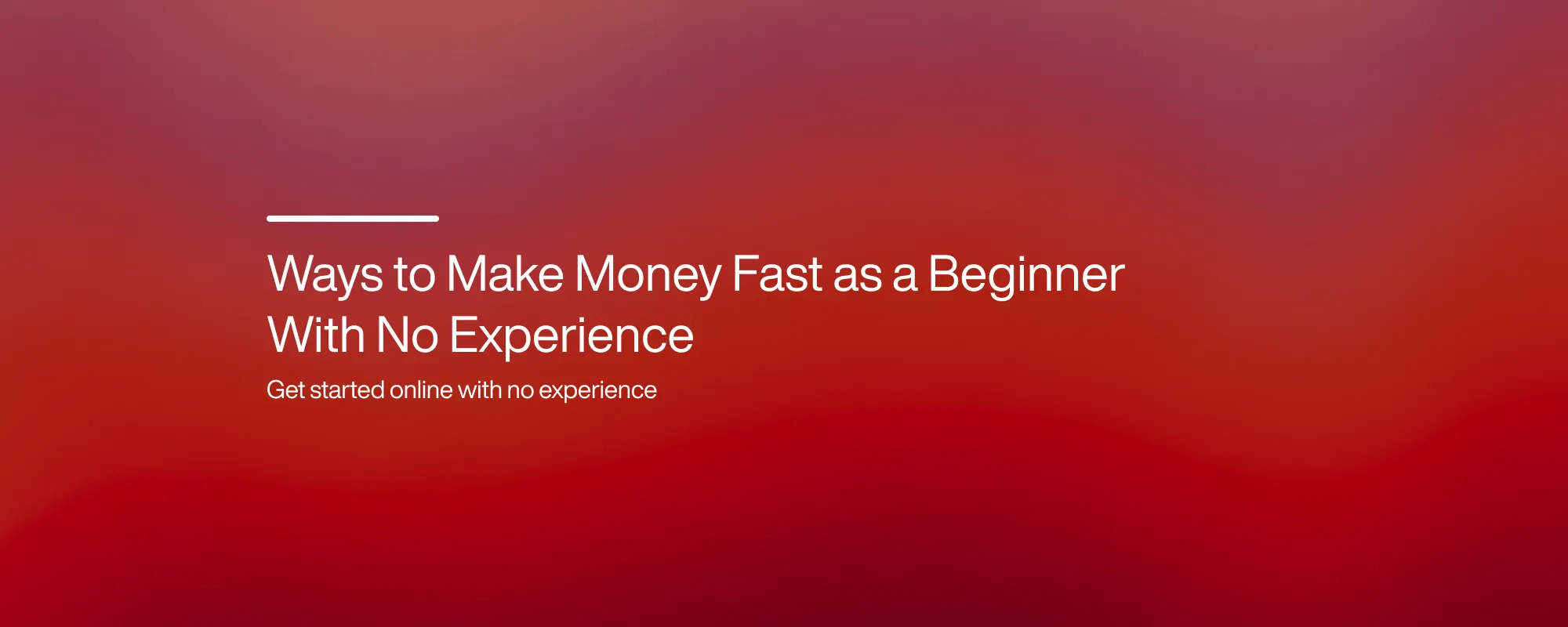 Ways to Make Money Fast as a Beginner With No Experience

Get started online with no experience